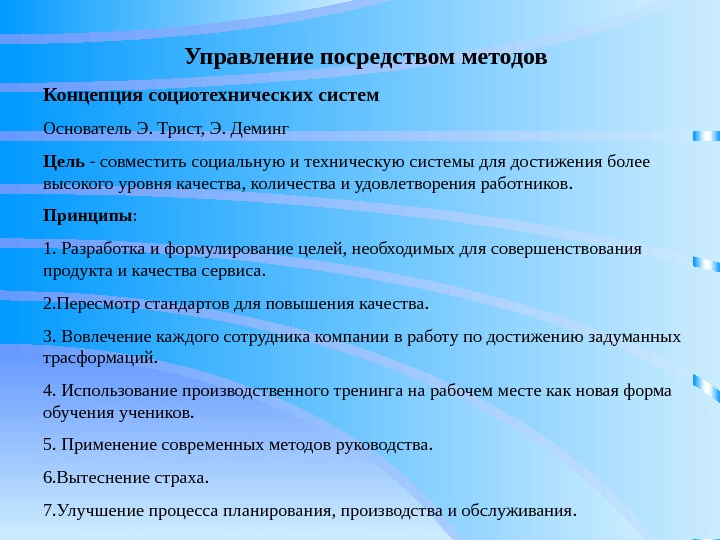 Управление посредством методов

Концепция социотехнических систем

Основатель Э. Трист, Э. Деминг

Цель - совместить социальную и техническую системы для достижения более высокого уровня качества, количества и удовлетворения работников.

Принципы:

1. Разработка и формулирование целей, необходимых для совершенствования продукта и качества сервиса.

2.Пересмотр стандартов для повышения качества.

3. Вовлечение каждого сотрудника компании в работу по достижению задуманных трасформаций.

4. Использование производственного тренинга на рабочем месте как новая форма обучения учеников.

5. Применение современных методов руководства.

6.Вытеснение страха.

7.Улучшение процесса планирования, производства и обслуживания.